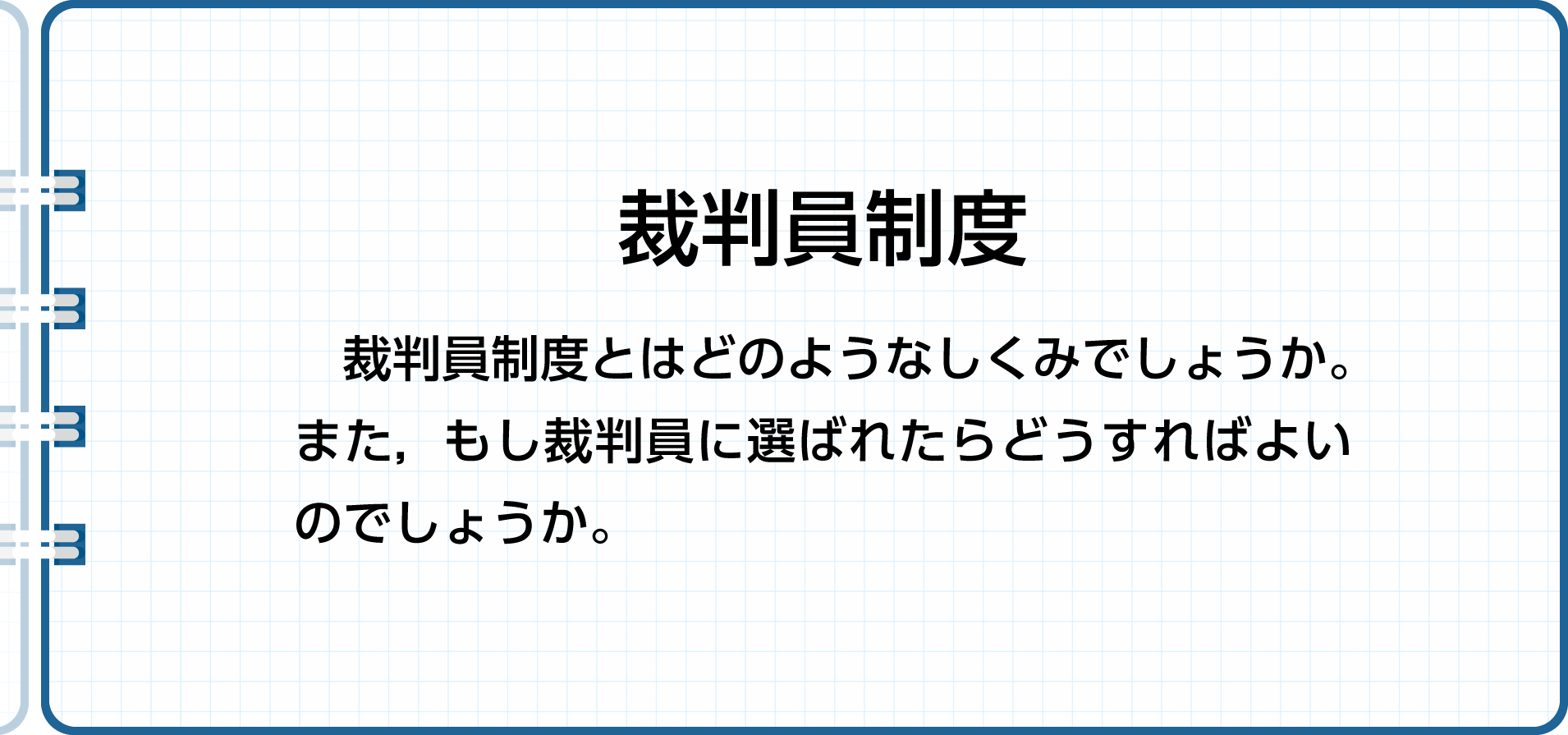 裁判員制度

裁判員制度とはどのようなしくみでしょうか。また，もし裁判員に選ばれたらどうすればよいのでしょうか。